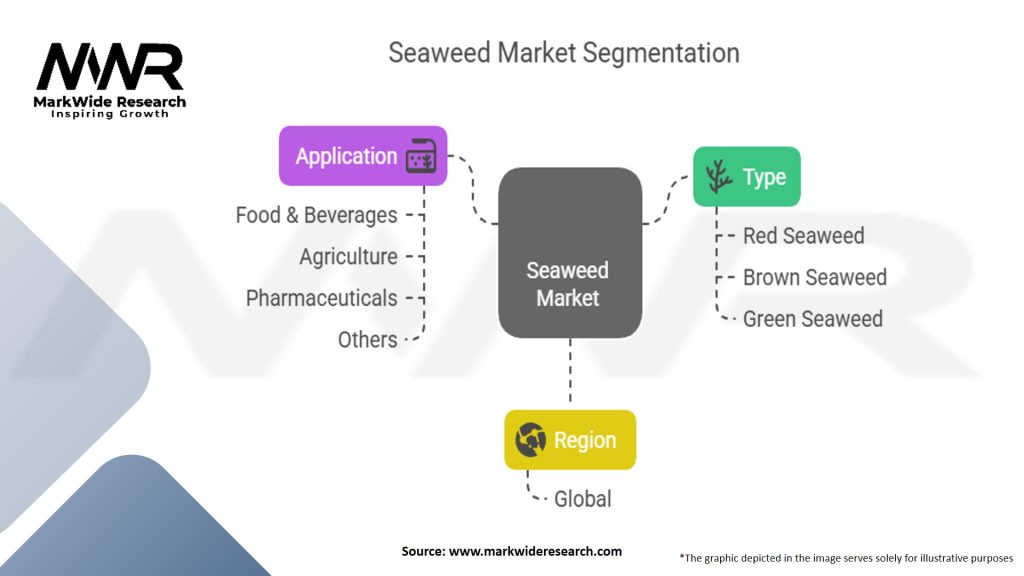 MWR
MarkWide Research
Inspiring Growth

Seaweed Market Segmentation

Application

Food & Beverages
Agriculture
Pharmaceuticals
Others

Seaweed Market

Type

Red Seaweed
Brown Seaweed
Green Seaweed

Region

Global

Source: www.markwideresearch.com

*The graphic depicted in the image serves solely for illustrative purposes